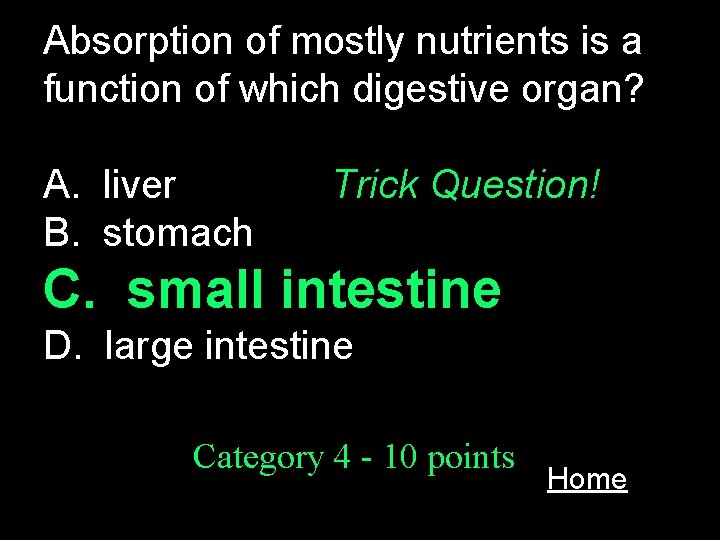 Absorption of mostly nutrients is a function of which digestive organ?

A. liver

Trick Question!

B. stomach
C. small intestine
D. large intestine

Category 4 - 10 points

Home